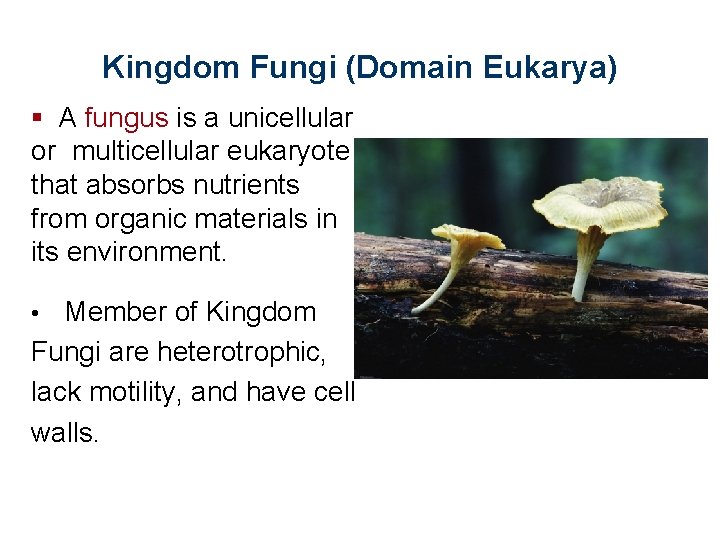 Kingdom Fungi (Domain Eukarya)

▪ A fungus is a unicellular or multicellular eukaryote that absorbs nutrients from organic materials in its environment.

• Member of Kingdom Fungi are heterotrophic, lack motility, and have cell walls.